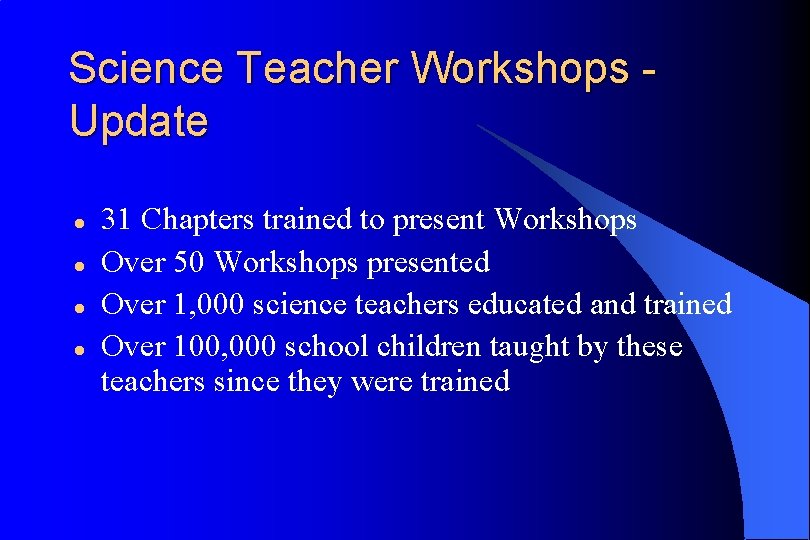 Science Teacher Workshops - Update

- 31 Chapters trained to present Workshops
- Over 50 Workshops presented
- Over 1,000 science teachers educated and trained
- Over 100,000 school children taught by these teachers since they were trained